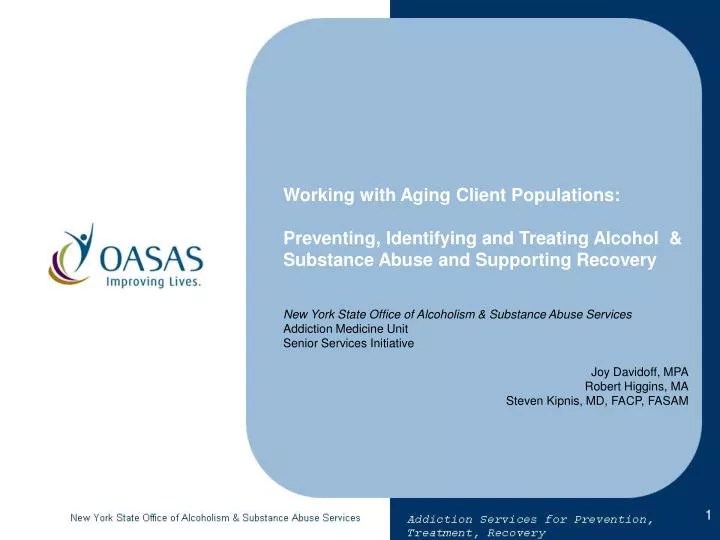 OASAS
Improving Lives.

Working with Aging Client Populations:

Preventing, Identifying and Treating Alcohol & Substance Abuse and Supporting Recovery

New York State Office of Alcoholism & Substance Abuse Services
Addiction Medicine Unit
Senior Services Initiative

Joy Davidoff, MPA
Robert Higgins, MA
Steven Kipnis, MD, FACP, FASAM

New York State Office of Alcoholism & Substance Abuse Services

Addiction Services for Prevention, Treatment, Recovery

1